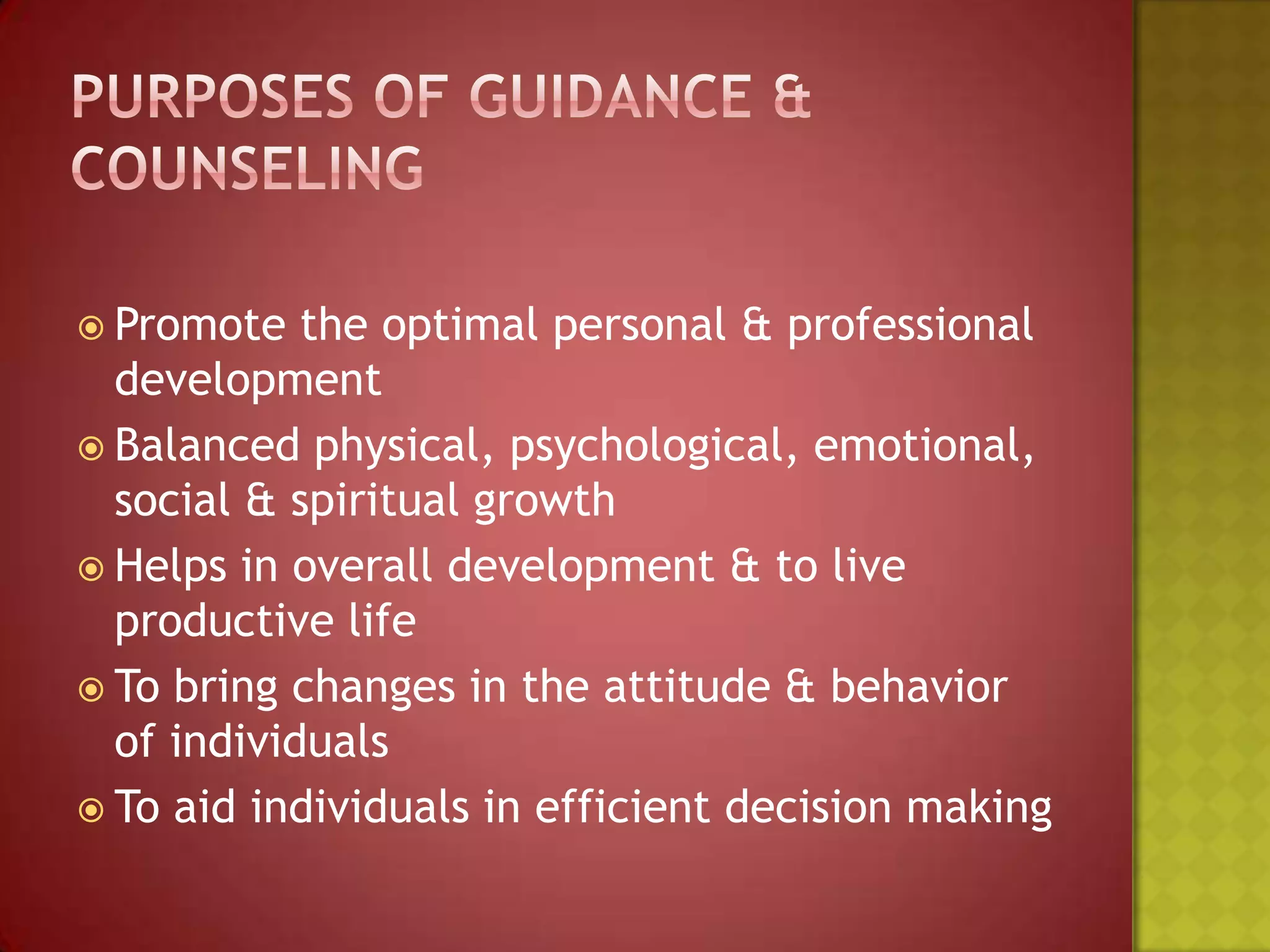 PURPOSES OF GUIDANCE & COUNSELING

Promote the optimal personal & professional development

Balanced physical, psychological, emotional, social & spiritual growth

Helps in overall development & to live productive life

To bring changes in the attitude & behavior of individuals

To aid individuals in efficient decision making